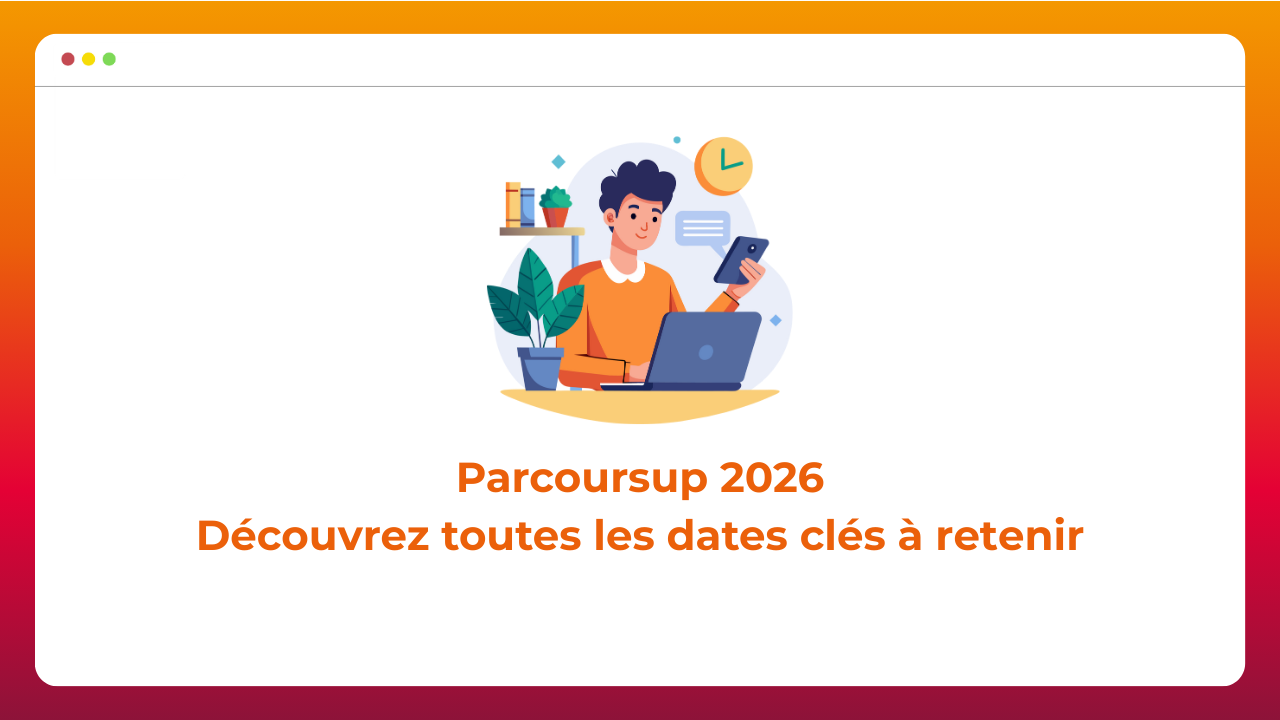 Parcoursup 2026
Découvrez toutes les dates clés à retenir